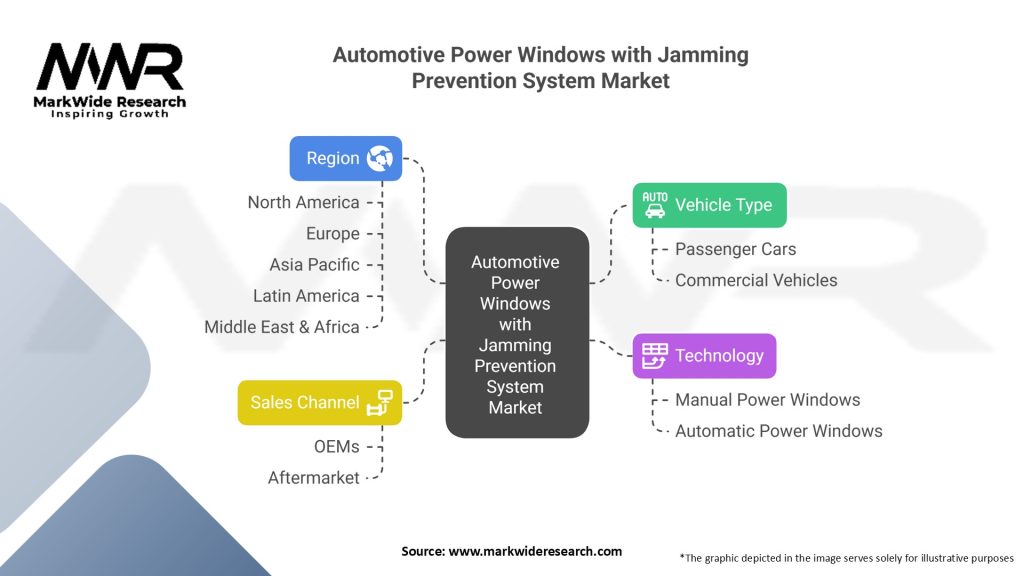 MWR
MarkWide Research
Inspiring Growth

Automotive Power Windows with Jamming Prevention System Market

Region
North America
Europe
Asia Pacific
Latin America
Middle East & Africa

Sales Channel
OEMs
Aftermarket

Automotive Power Windows with Jamming Prevention System Market

AUTO Vehicle Type
Passenger Cars
Commercial Vehicles

Technology
Manual Power Windows
Automatic Power Windows

Source: www.markwideresearch.com

*The graphic depicted in the image serves solely for illustrative purposes